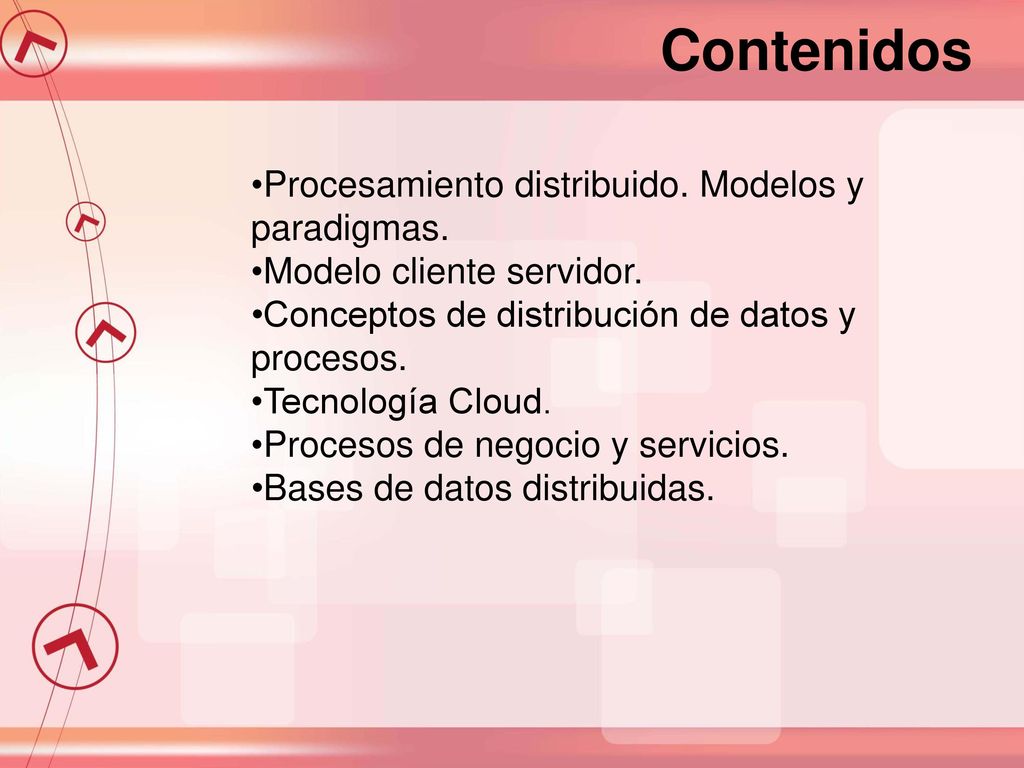 Contenidos

•Procesamiento distribuido. Modelos y paradigmas.
•Modelo cliente servidor.
•Conceptos de distribución de datos y procesos.
•Tecnología Cloud.
•Procesos de negocio y servicios.
•Bases de datos distribuidas.